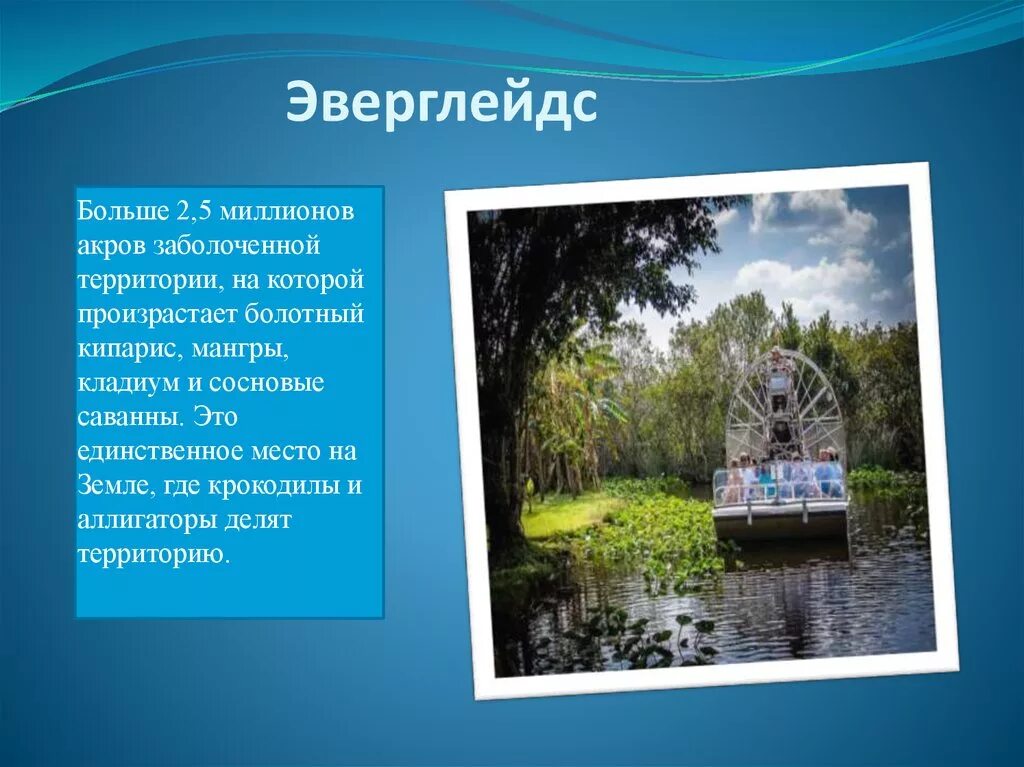 Эверглейдс

Больше 2,5 миллионов акров заболоченной территории, на которой произрастает болотный кипарис, мангры, кладиум и сосновые саванны. Это единственное место на Земле, где крокодилы и аллигаторы делят территорию.